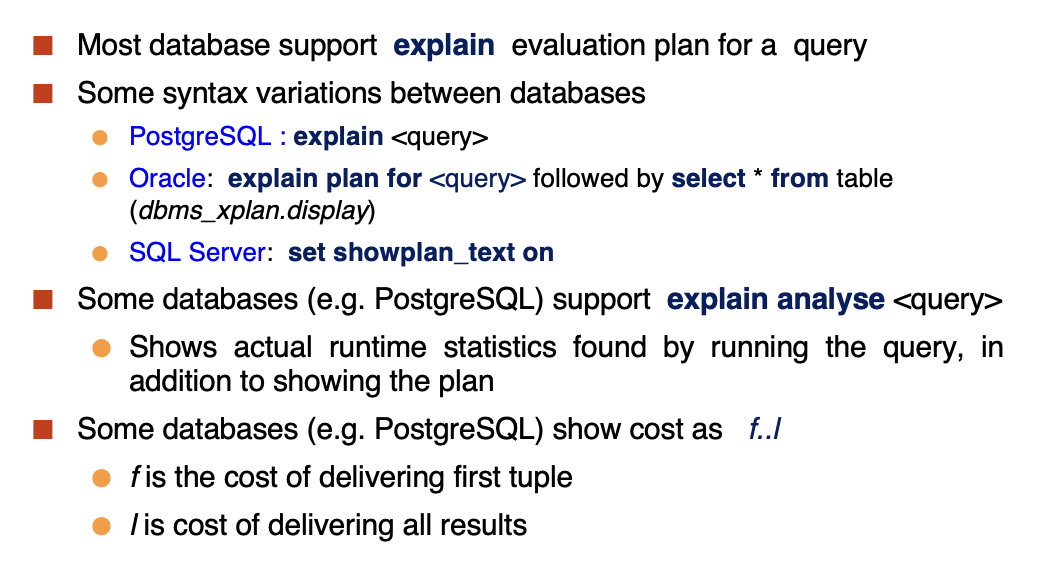 Most database support explain evaluation plan for a query

Some syntax variations between databases

PostgreSQL : explain <query>

Oracle: explain plan for <query> followed by select * from table (dbms_xplan.display)

SQL Server: set showplan_text on

Some databases (e.g. PostgreSQL) support explain analyse <query>

Shows actual runtime statistics found by running the query, in addition to showing the plan

Some databases (e.g. PostgreSQL) show cost as f..l

f is the cost of delivering first tuple

l is cost of delivering all results